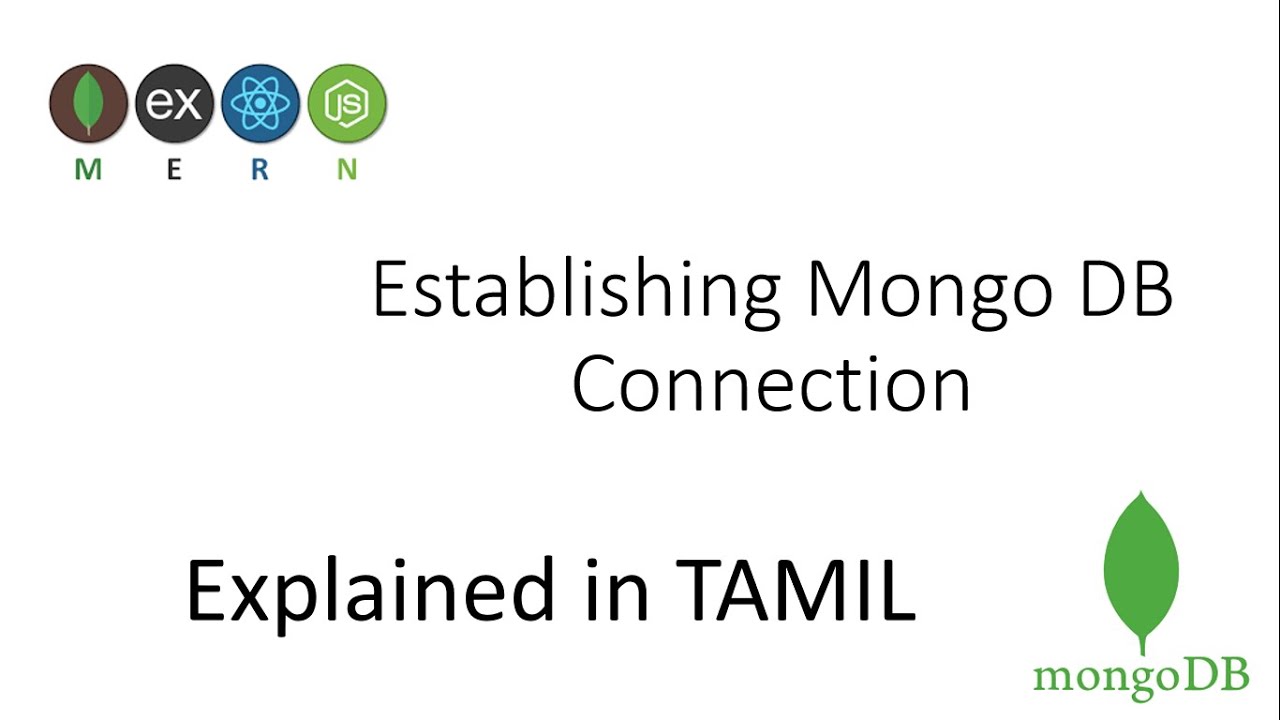 ex
JS
M E R N

Establishing Mongo DB Connection

Explained in TAMIL

mongoDB